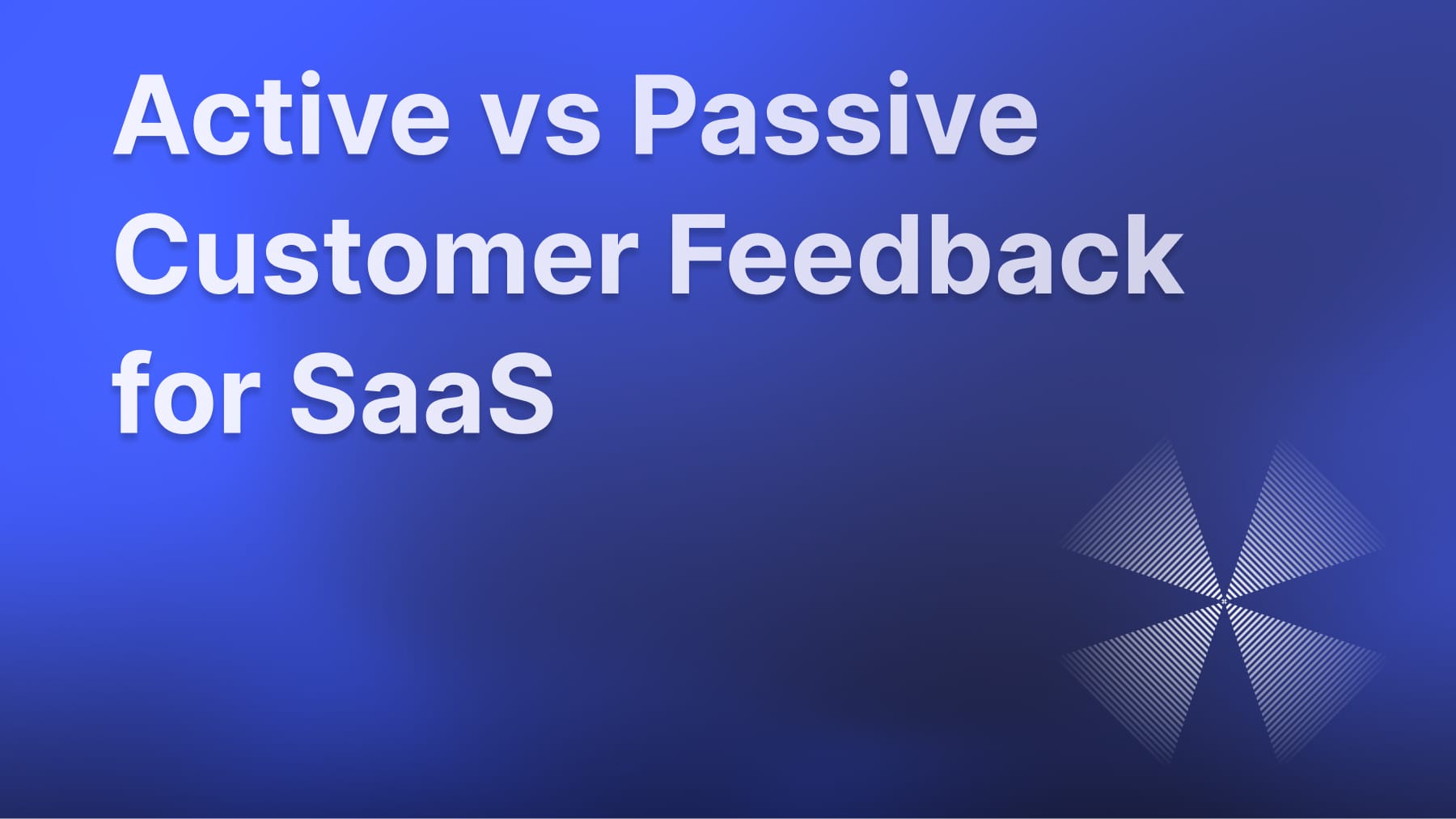 Active vs Passive Customer Feedback for SaaS